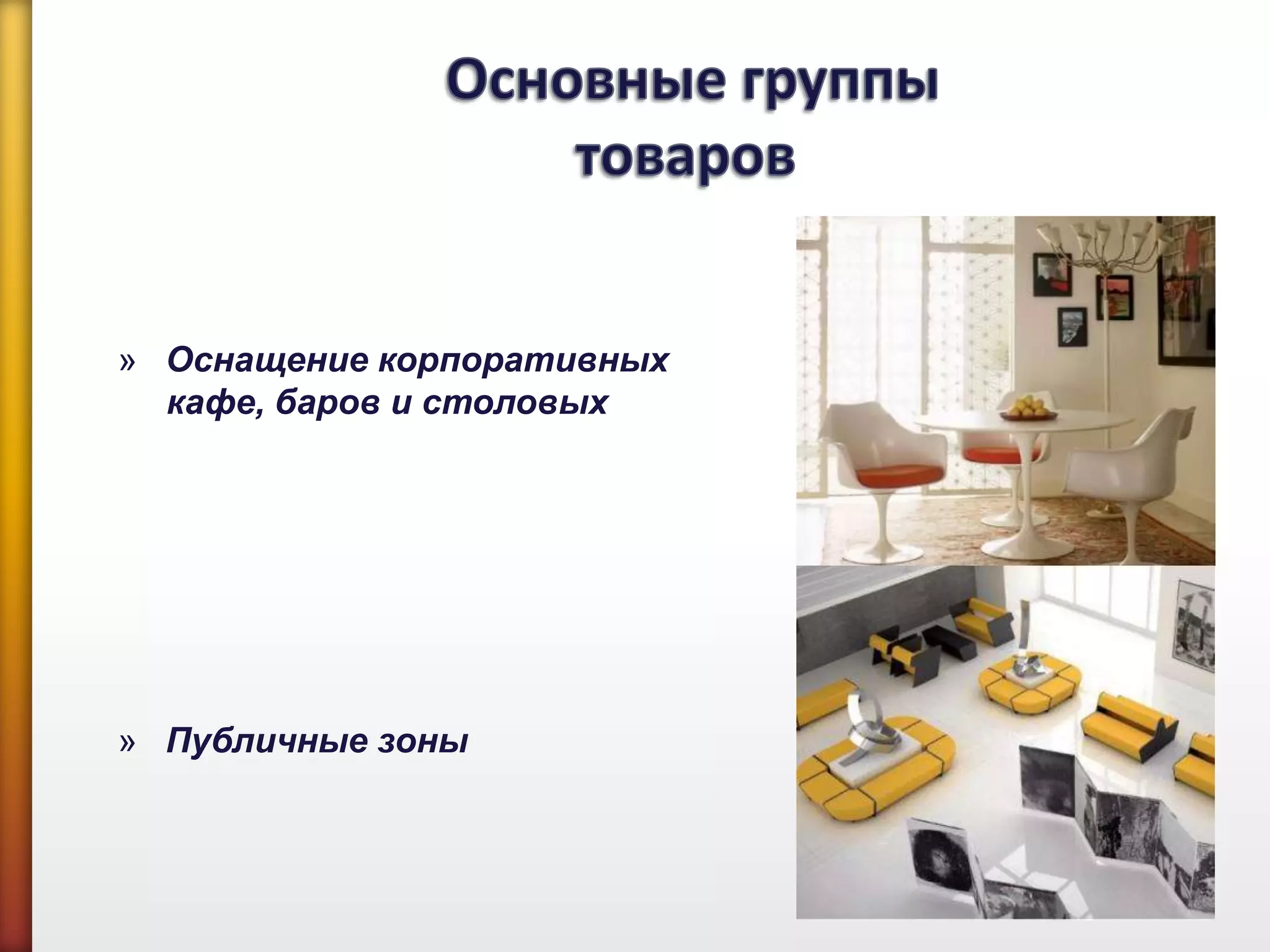 Основные группы товаров

» Оснащение корпоративных кафе, баров и столовых

» Публичные зоны